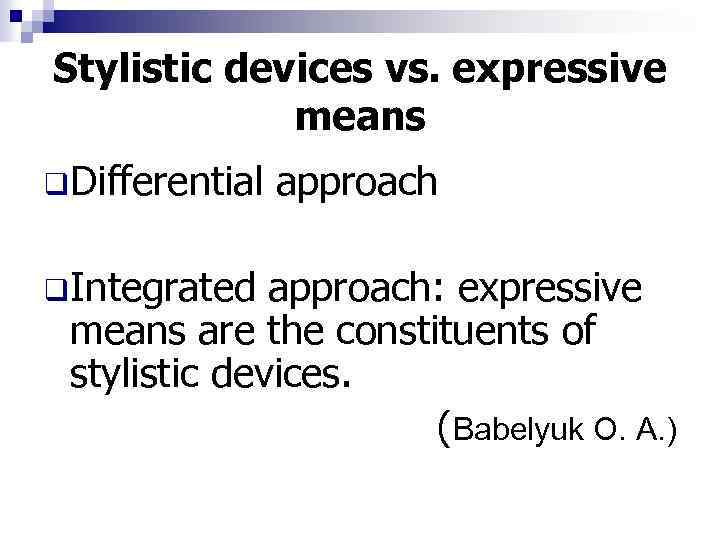 Stylistic devices vs. expressive means

Differential approach

Integrated approach: expressive means are the constituents of stylistic devices.

(Babelyuk O. A.)